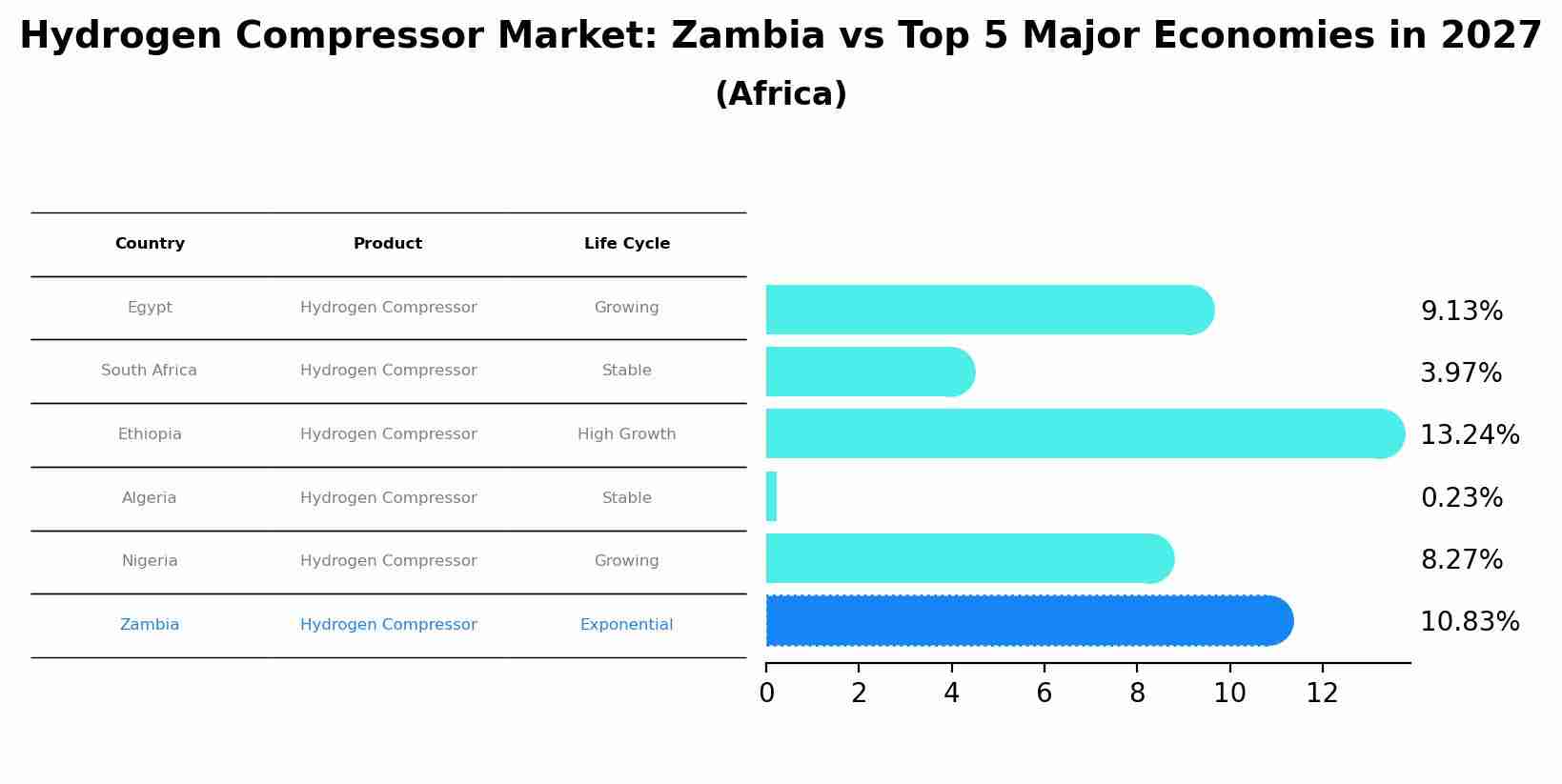 Hydrogen Compressor Market: Zambia vs Top 5 Major Economies in 2027
(Africa)

| Country | Product | Life Cycle |
|---|---|---|
| Egypt | Hydrogen Compressor | Growing |
| South Africa | Hydrogen Compressor | Stable |
| Ethiopia | Hydrogen Compressor | High Growth |
| Algeria | Hydrogen Compressor | Stable |
| Nigeria | Hydrogen Compressor | Growing |
| Zambia | Hydrogen Compressor | Exponential |

9.13%
3.97%
13.24%
0.23%
8.27%
10.83%

0 2 4 6 8 10 12